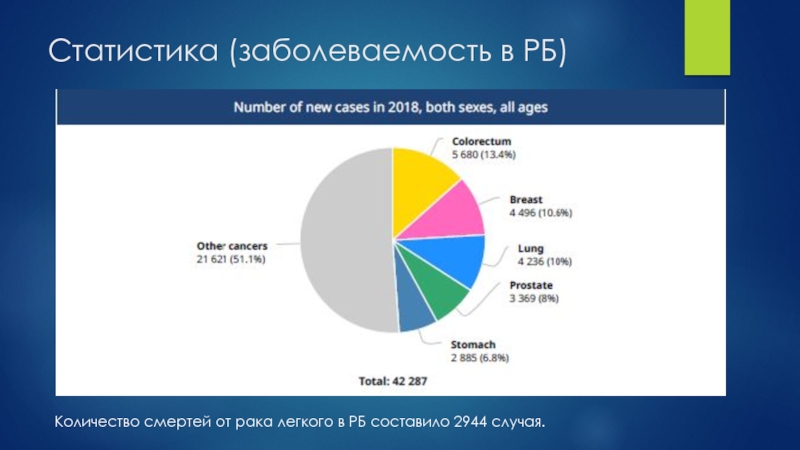 Статистика (заболеваемость в РБ)

Number of new cases in 2018, both sexes, all ages

Colorectum
5 680 (13.4%)

Breast
4 496 (10.6%)

Lung
4 236 (10%)

Prostate
3 369 (8%)

Stomach
2 885 (6.8%)

Other cancers
21 621 (51.1%)

Total: 42 287

Количество смертей от рака легкого в РБ составило 2944 случая.